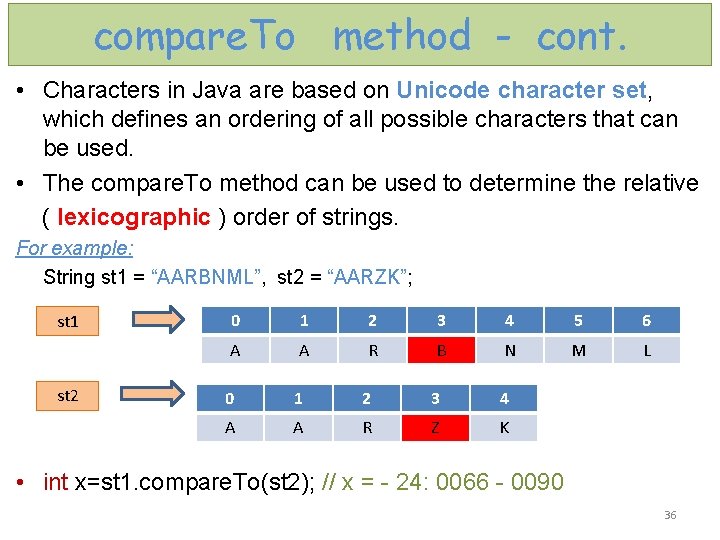 compareTo method - cont.

• Characters in Java are based on Unicode character set, which defines an ordering of all possible characters that can be used.

• The compareTo method can be used to determine the relative ( lexicographic ) order of strings.

For example:

String st1 = “AARBNML”, st2 = “AARZK”;

st1

| 0 | 1 | 2 | 3 | 4 | 5 | 6 |
|---|---|---|---|---|---|---|
| A | A | R | B | N | M | L |

st2

| 0 | 1 | 2 | 3 | 4 |
|---|---|---|---|---|
| A | A | R | Z | K |

• int x=st1.compareTo(st2); // x = - 24: 0066 - 0090

36